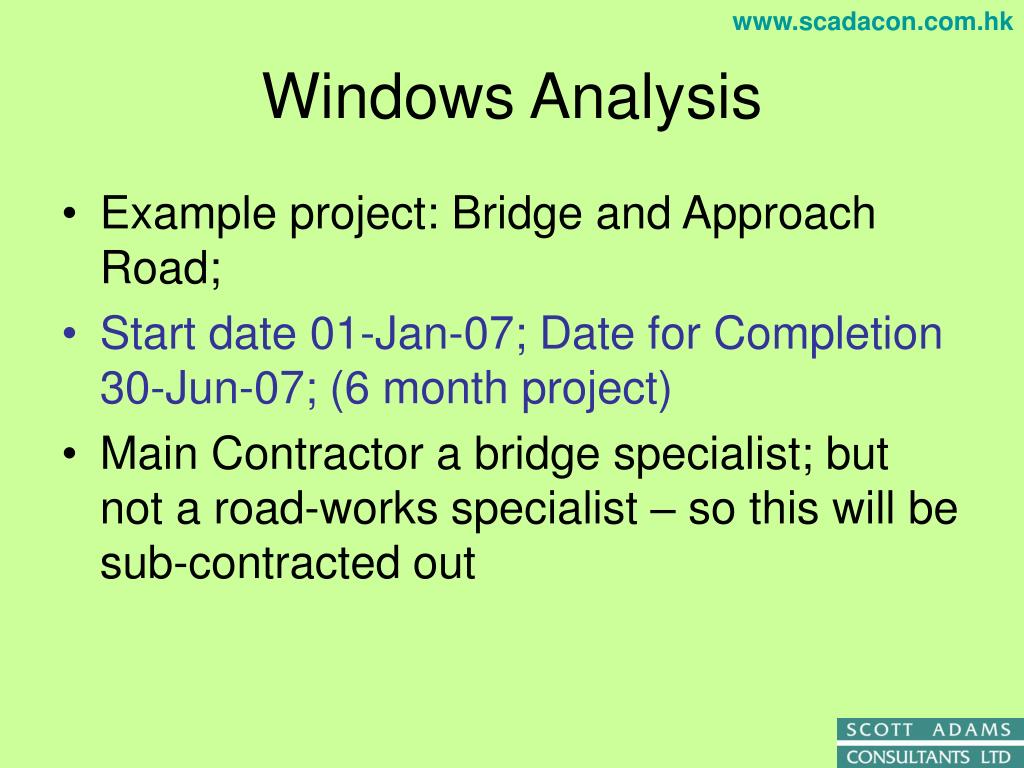 www.scadacon.com.hk

Windows Analysis

• Example project: Bridge and Approach Road;
• Start date 01-Jan-07; Date for Completion 30-Jun-07; (6 month project)
• Main Contractor a bridge specialist; but not a road-works specialist – so this will be sub-contracted out

SCOTT ADAMS
CONSULTANTS LTD